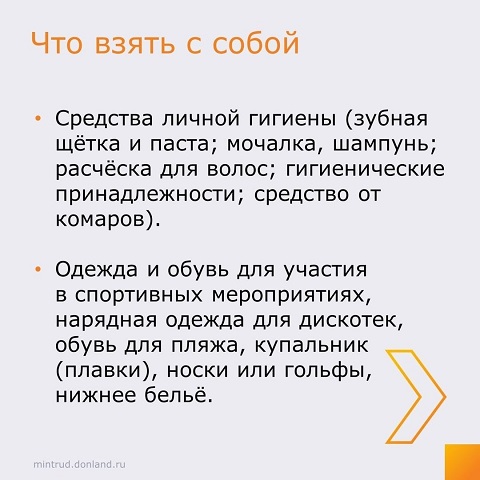 Что взять с собой

• Средства личной гигиены (зубная щётка и паста; мочалка, шампунь; расчёска для волос; гигиенические принадлежности; средство от комаров).

• Одежда и обувь для участия в спортивных мероприятиях, нарядная одежда для дискотек, обувь для пляжа, купальник (плавки), носки или гольфы, нижнее бельё.

mintrud.donland.ru